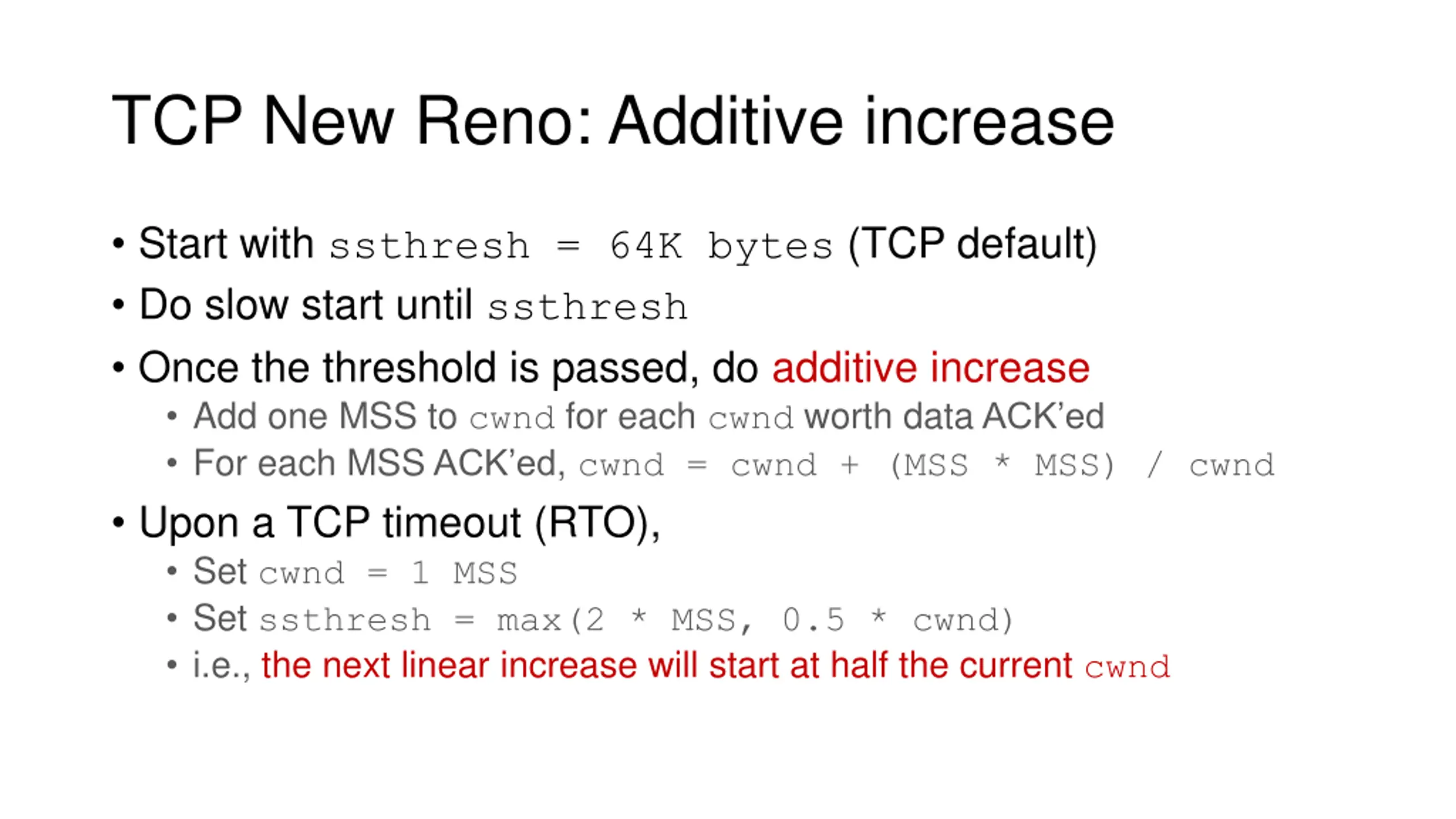 TCP New Reno: Additive increase

• Start with ssthresh = 64K bytes (TCP default)
• Do slow start until ssthresh
• Once the threshold is passed, do additive increase
  • Add one MSS to cwnd for each cwnd worth data ACK'ed
  • For each MSS ACK'ed, cwnd = cwnd + (MSS * MSS) / cwnd
• Upon a TCP timeout (RTO),
  • Set cwnd = 1 MSS
  • Set ssthresh = max(2 * MSS, 0.5 * cwnd)
  • i.e., the next linear increase will start at half the current cwnd